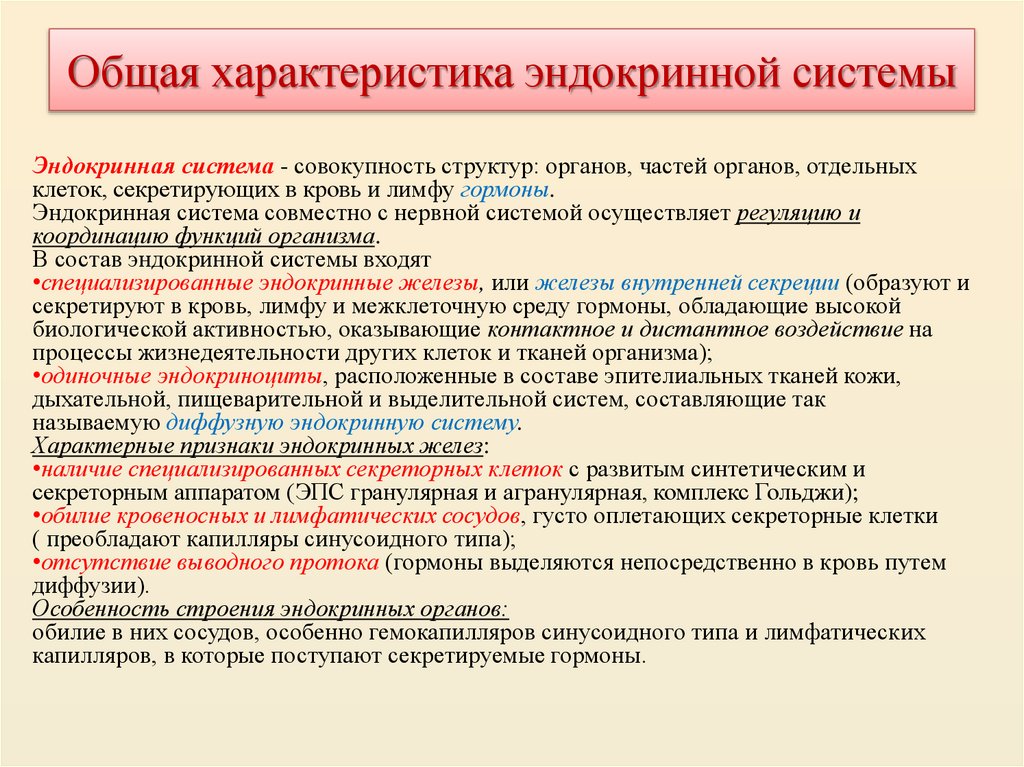 Общая характеристика эндокринной системы

Эндокринная система - совокупность структур: органов, частей органов, отдельных клеток, секретирующих в кровь и лимфу гормоны.
Эндокринная система совместно с нервной системой осуществляет регуляцию и координацию функций организма.
В состав эндокринной системы входят
•специализированные эндокринные железы, или железы внутренней секреции (образуют и секретируют в кровь, лимфу и межклеточную среду гормоны, обладающие высокой биологической активностью, оказывающие контактное и дистантное воздействие на процессы жизнедеятельности других клеток и тканей организма);
•одиночные эндокриноциты, расположенные в составе эпителиальных тканей кожи, дыхательной, пищеварительной и выделительной систем, составляющие так называемую диффузную эндокринную систему.
Характерные признаки эндокринных желез:
•наличие специализированных секреторных клеток с развитым синтетическим и секреторным аппаратом (ЭПС гранулярная и агранулярная, комплекс Гольджи);
•обилие кровеносных и лимфатических сосудов, густо оплетающих секреторные клетки ( преобладают капилляры синусоидного типа);
•отсутствие выводного протока (гормоны выделяются непосредственно в кровь путем диффузии).
Особенность строения эндокринных органов:
обилие в них сосудов, особенно гемокапилляров синусоидного типа и лимфатических капилляров, в которые поступают секретируемые гормоны.